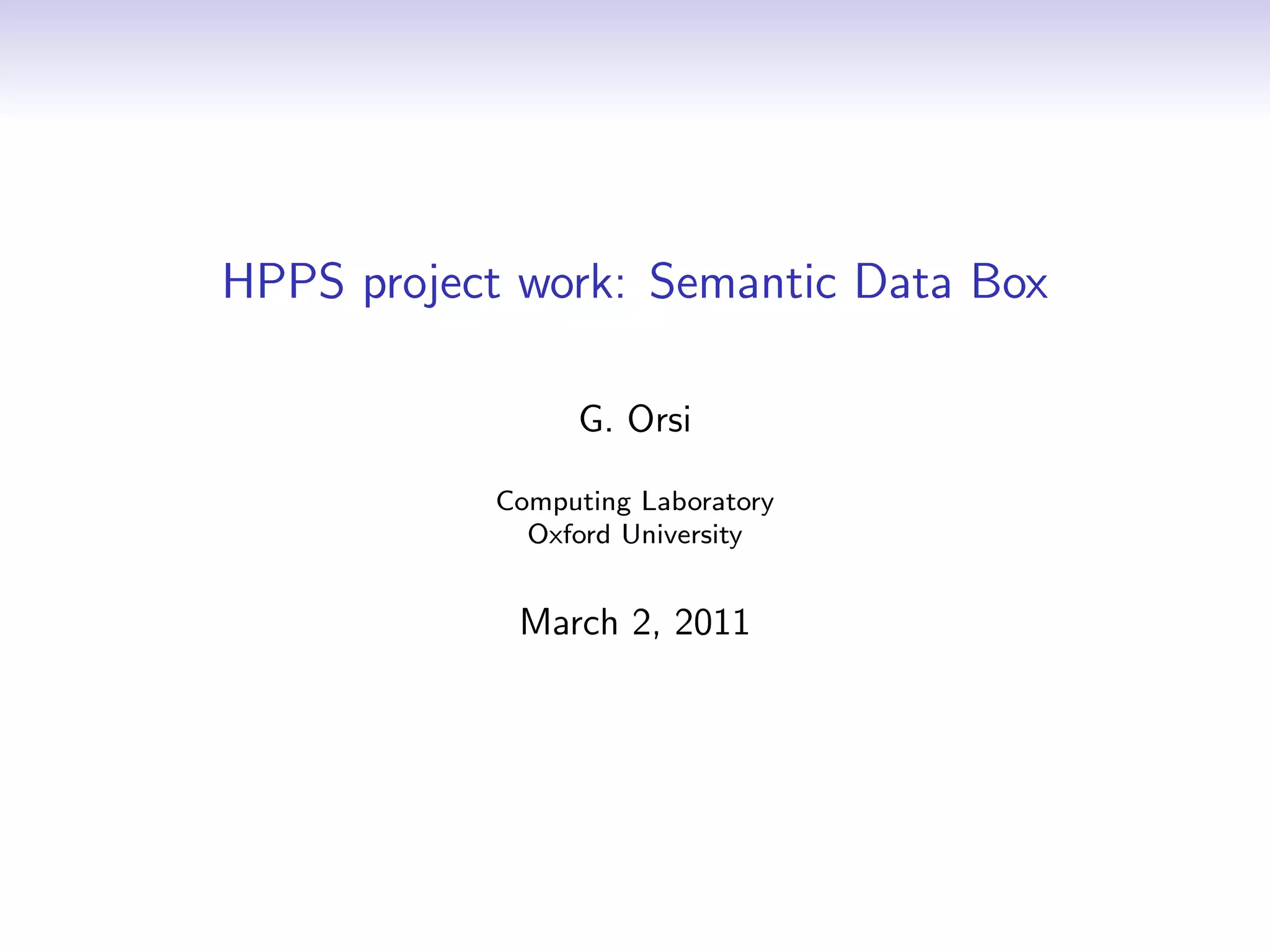 HPPS project work: Semantic Data Box

G. Orsi

Computing Laboratory
Oxford University

March 2, 2011